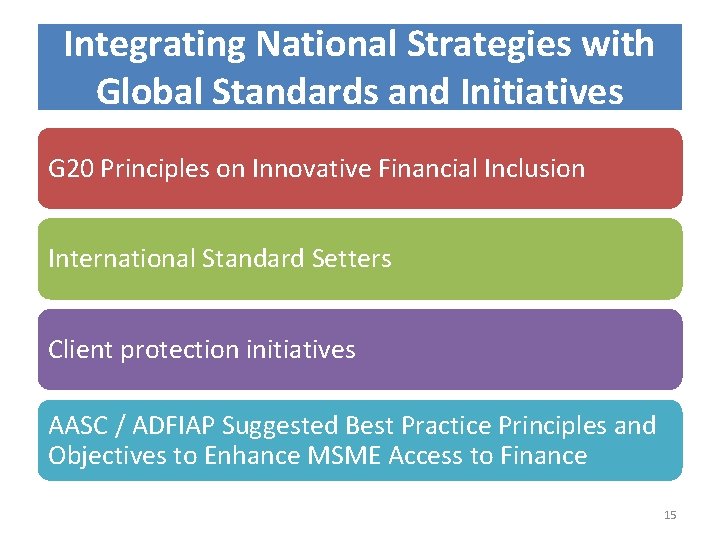 Integrating National Strategies with Global Standards and Initiatives

G20 Principles on Innovative Financial Inclusion

International Standard Setters

Client protection initiatives

AASC / ADFIAP Suggested Best Practice Principles and Objectives to Enhance MSME Access to Finance

15